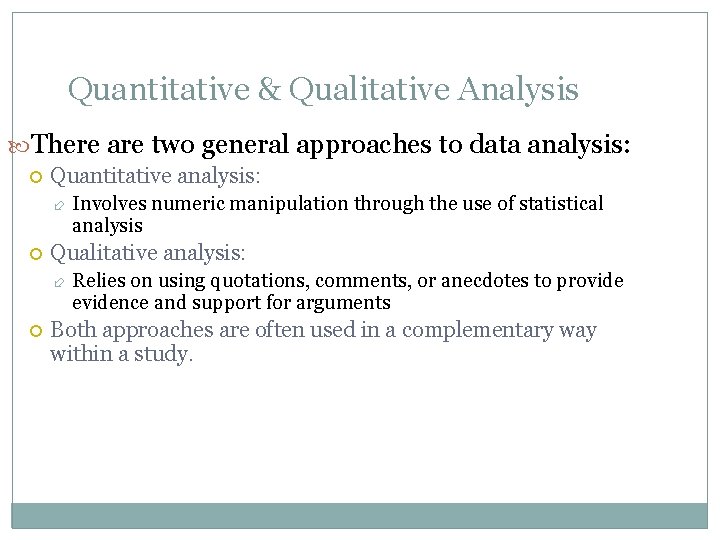 Quantitative & Qualitative Analysis

There are two general approaches to data analysis:

Quantitative analysis:

Involves numeric manipulation through the use of statistical analysis

Qualitative analysis:

Relies on using quotations, comments, or anecdotes to provide evidence and support for arguments

Both approaches are often used in a complementary way within a study.